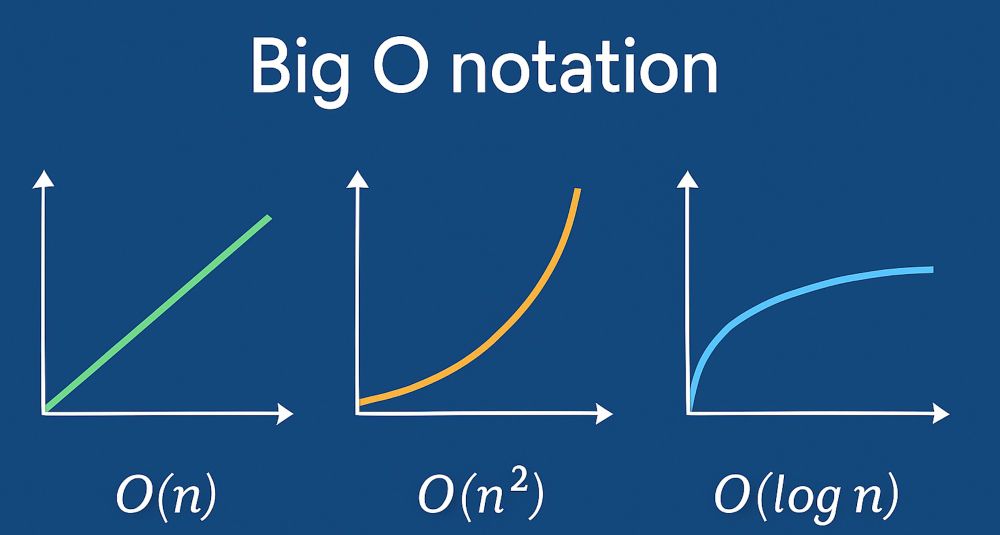 Big O notation

$O(n)$

$O(n^2)$

$O(\log n)$